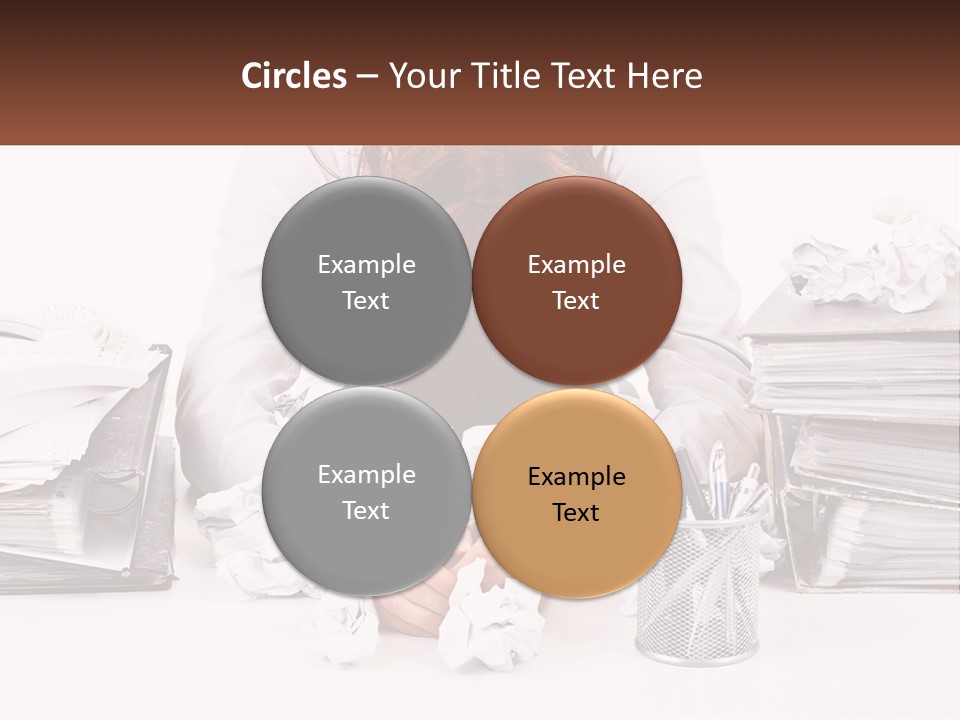 Circles – Your Title Text Here

Example Text

Example Text

Example Text

Example Text